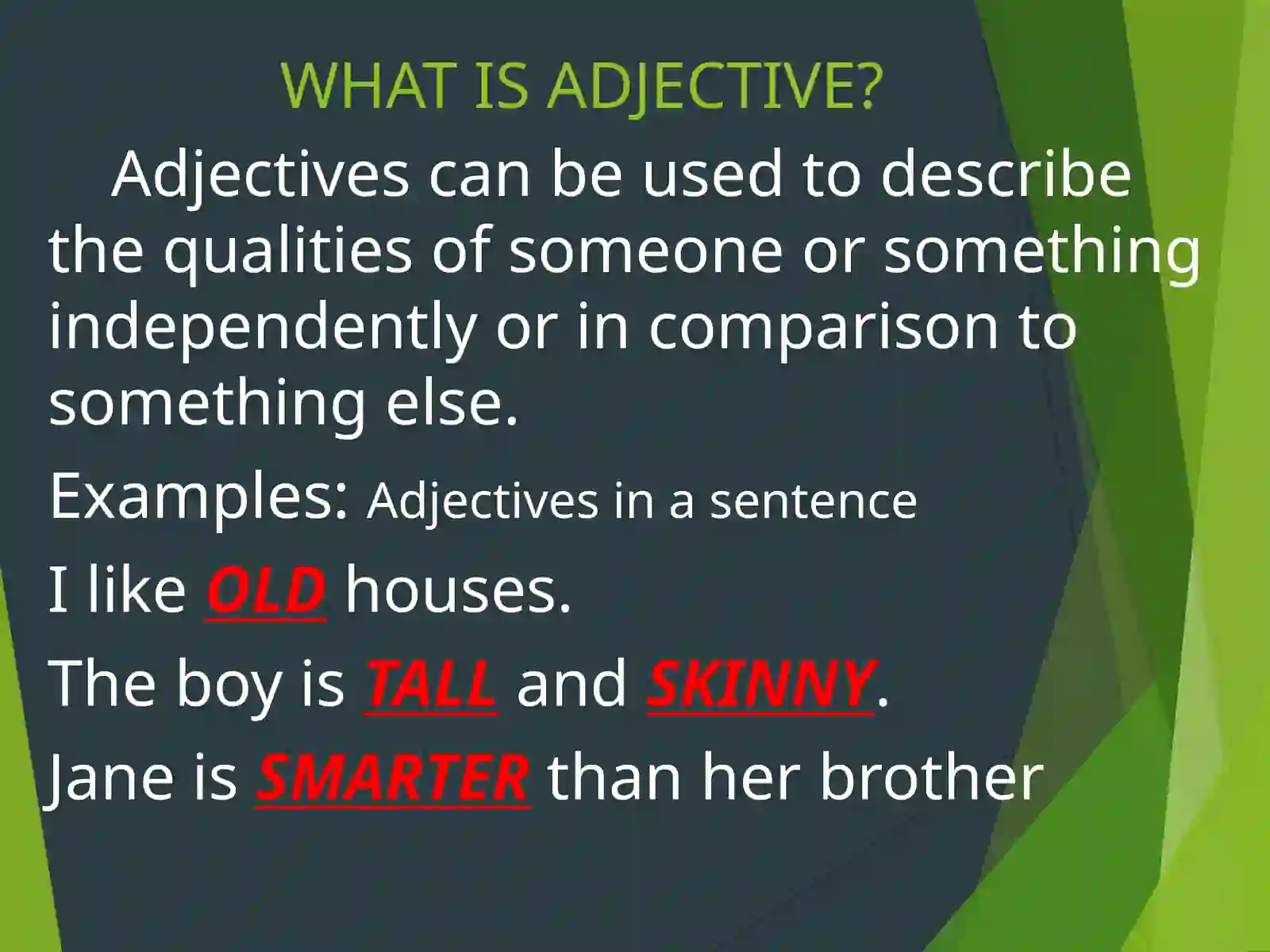 WHAT IS ADJECTIVE?

Adjectives can be used to describe the qualities of someone or something independently or in comparison to something else.

Examples: Adjectives in a sentence

I like OLD houses.

The boy is TALL and SKINNY.

Jane is SMARTER than her brother